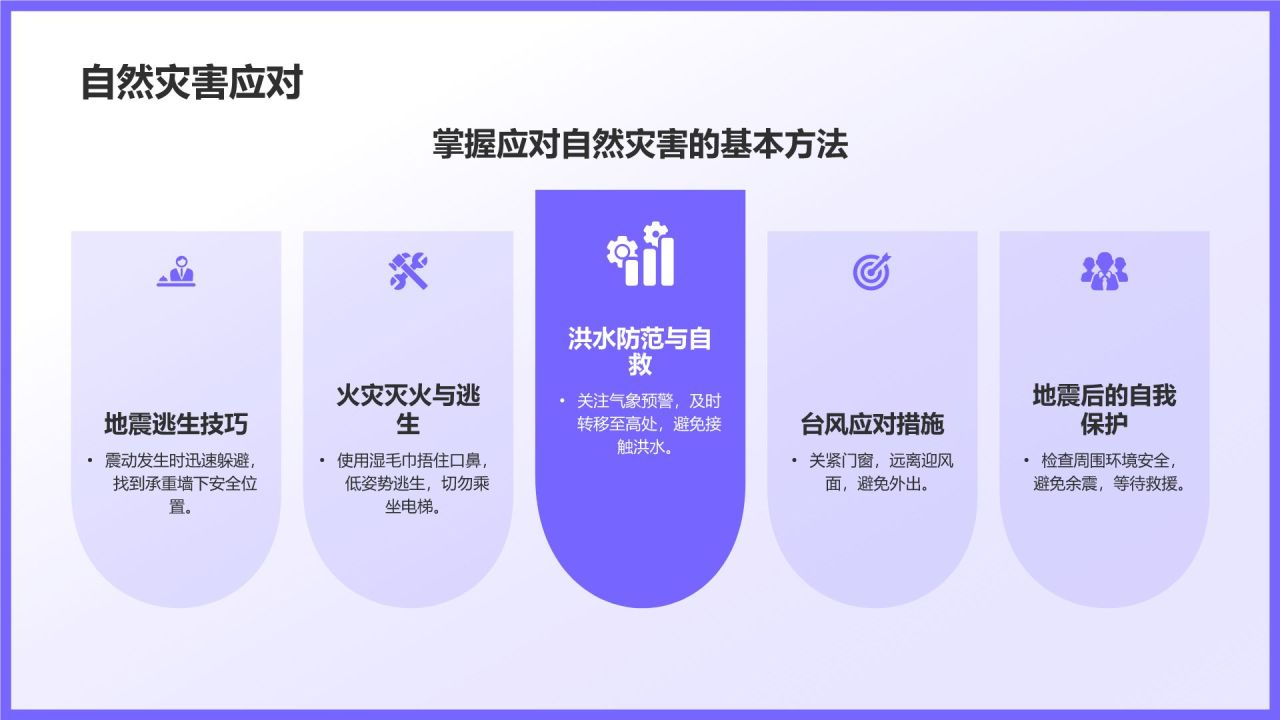 自然灾害应对

掌握应对自然灾害的基本方法

地震逃生技巧

• 震动发生时迅速躲避，找到承重墙下安全位置。

火灾灭火与逃生

• 使用湿毛巾捂住口鼻，低姿势逃生，切勿乘坐电梯。

洪水防范与自救

• 关注气象预警，及时转移至高处，避免接触洪水。

台风应对措施

• 关紧门窗，远离迎风面，避免外出。

地震后的自我保护

• 检查周围环境安全，避免余震，等待救援。